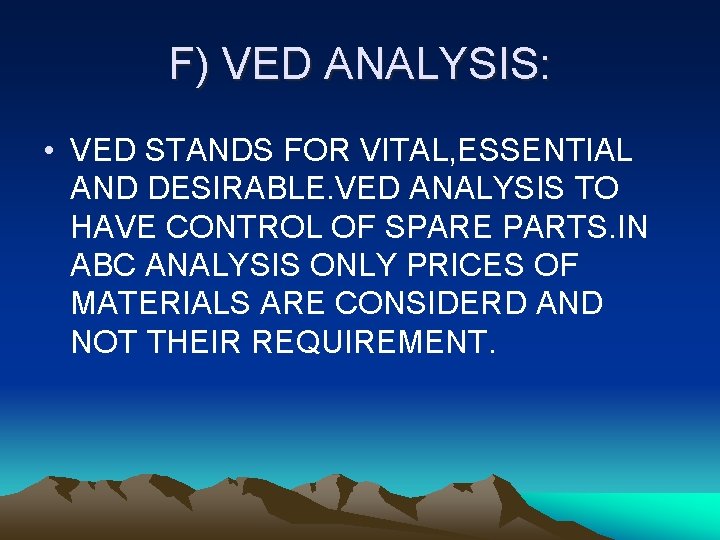 F) VED ANALYSIS:

• VED STANDS FOR VITAL,ESSENTIAL AND DESIRABLE.VED ANALYSIS TO HAVE CONTROL OF SPARE PARTS.IN ABC ANALYSIS ONLY PRICES OF MATERIALS ARE CONSIDERD AND NOT THEIR REQUIREMENT.